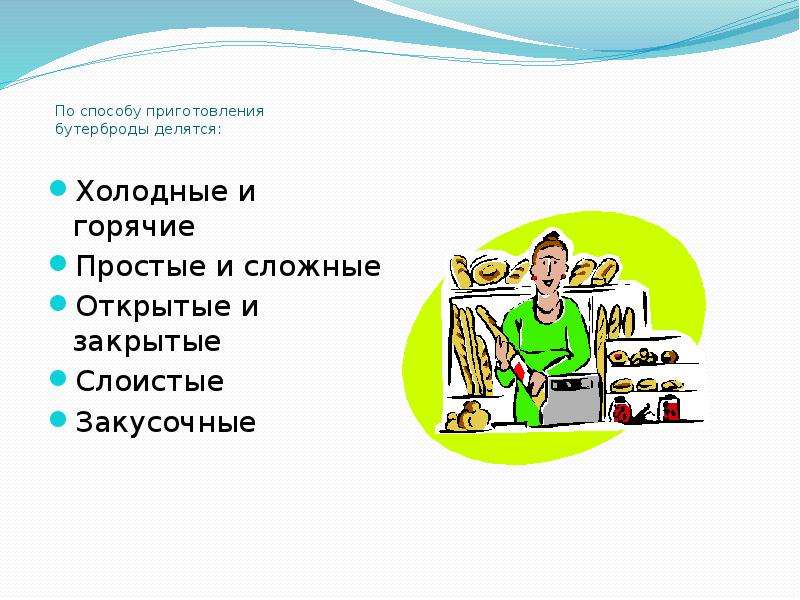 По способу приготовления бутерброды делятся:

• Холодные и горячие
• Простые и сложные
• Открытые и закрытые
• Слоистые
• Закусочные